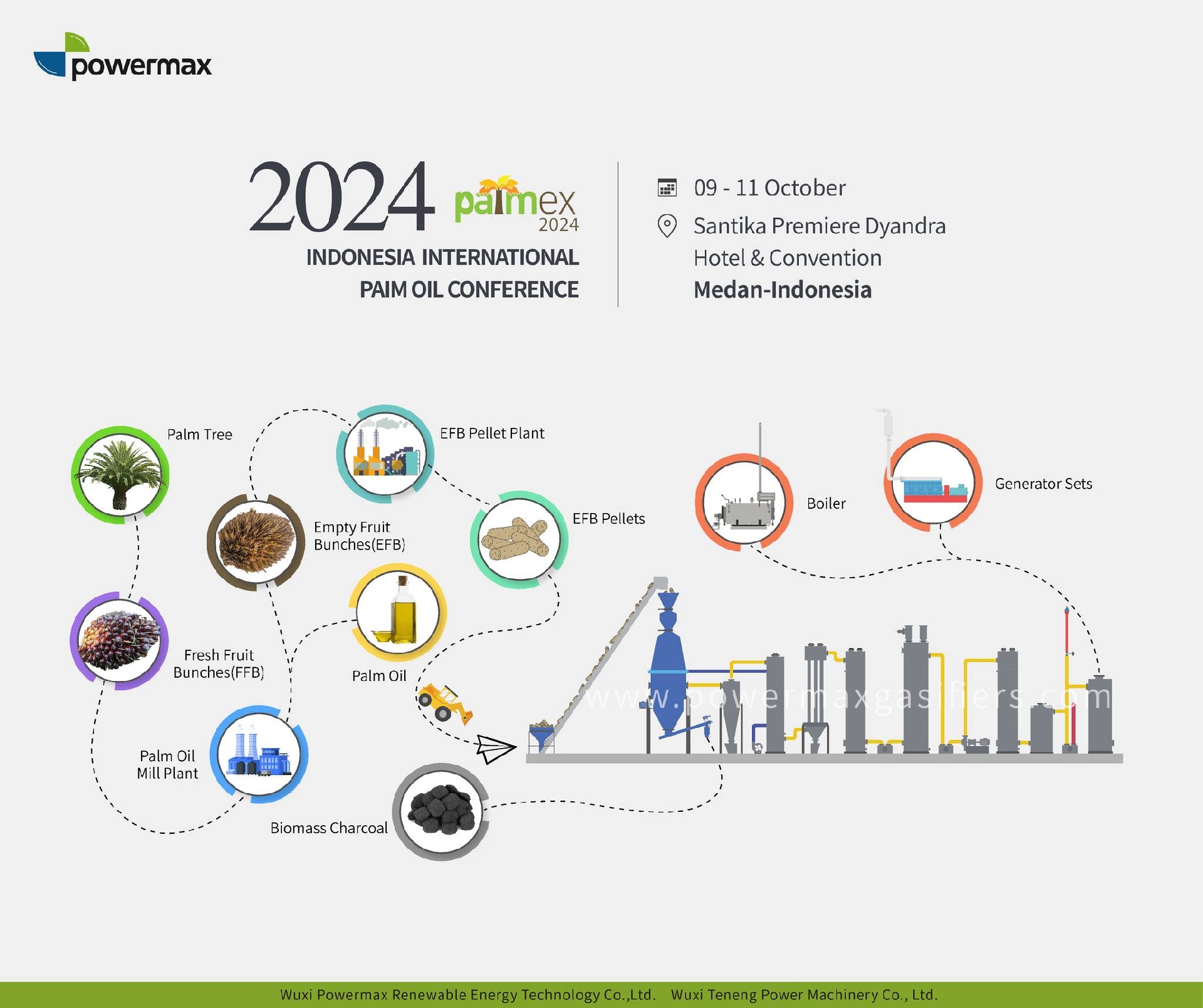 powermax

2024 palmex 2024

INDONESIA INTERNATIONAL PAIM OIL CONFERENCE

09 - 11 October

Santika Premiere Dyandra Hotel & Convention

Medan-Indonesia

Palm Tree

EFB Pellet Plant

Empty Fruit Bunches(EFB)

EFB Pellets

Boiler

Generator Sets

Fresh Fruit Bunches(FFB)

Palm Oil

Palm Oil Mill Plant

Biomass Charcoal

www.powermaxgasifiers.com

Wuxi Powermax Renewable Energy Technology Co.,Ltd.   Wuxi Teneng Power Machinery Co., Ltd.